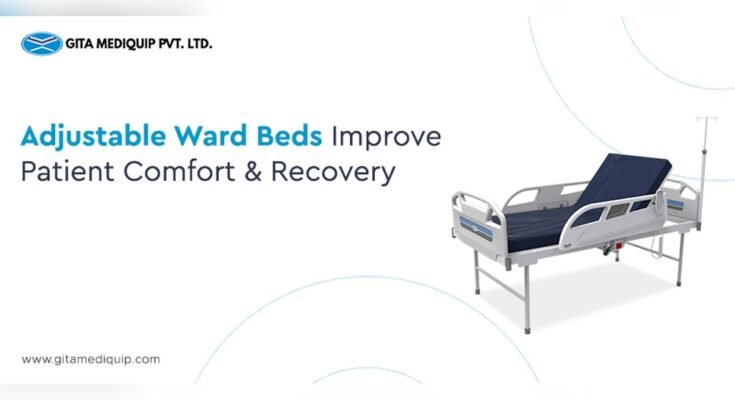 GITA MEDIQUIP PVT. LTD.

Adjustable Ward Beds Improve Patient Comfort & Recovery

www.gitamediquip.com